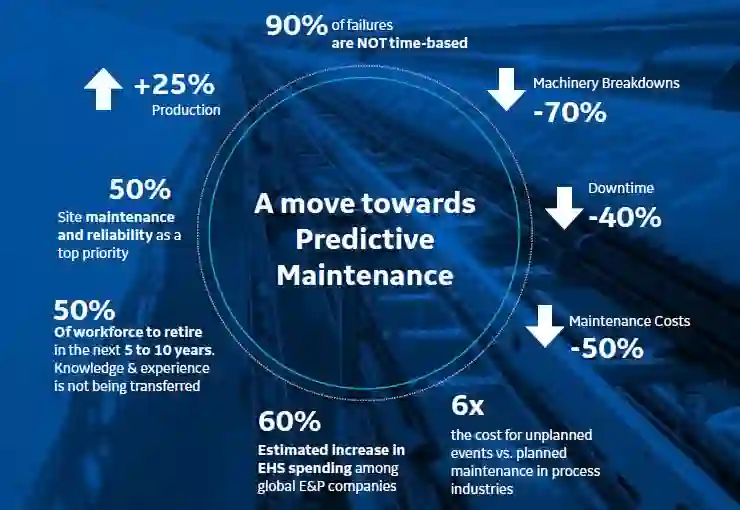 90% of failures are NOT time-based

+25% Production

Machinery Breakdowns -70%

50% Site maintenance and reliability as a top priority

A move towards Predictive Maintenance

Downtime -40%

50% Of workforce to retire in the next 5 to 10 years. Knowledge & experience is not being transferred

Maintenance Costs -50%

60% Estimated increase in EHS spending among global E&P companies

6x the cost for unplanned events vs. planned maintenance in process industries